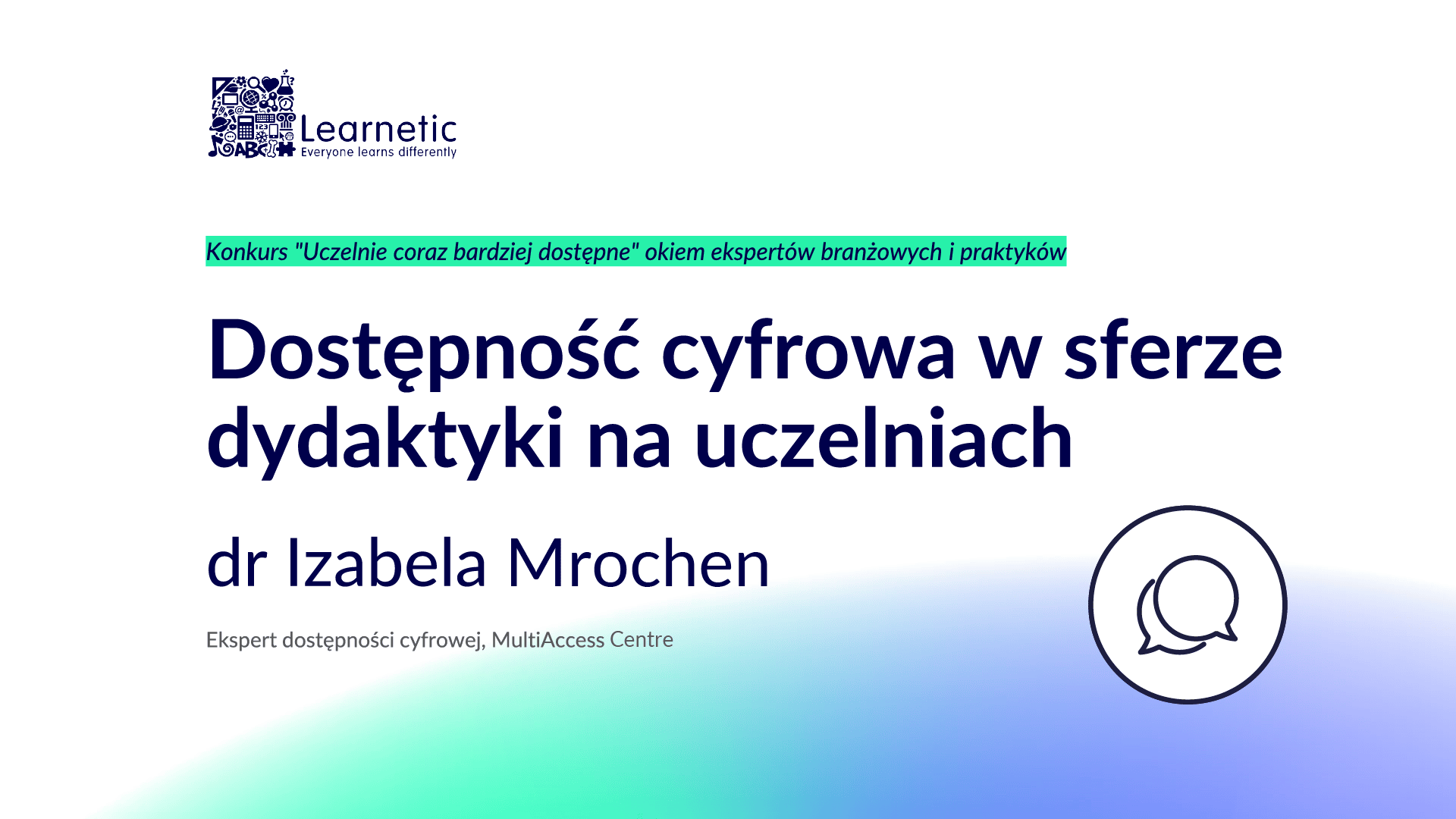 Learnetic
Everyone learns differently

Konkurs "Uczelnie coraz bardziej dostępne" okiem ekspertów branżowych i praktyków

Dostępność cyfrowa w sferze dydaktyki na uczelniach

dr Izabela Mrochen

Ekspert dostępności cyfrowej, MultiAccess Centre